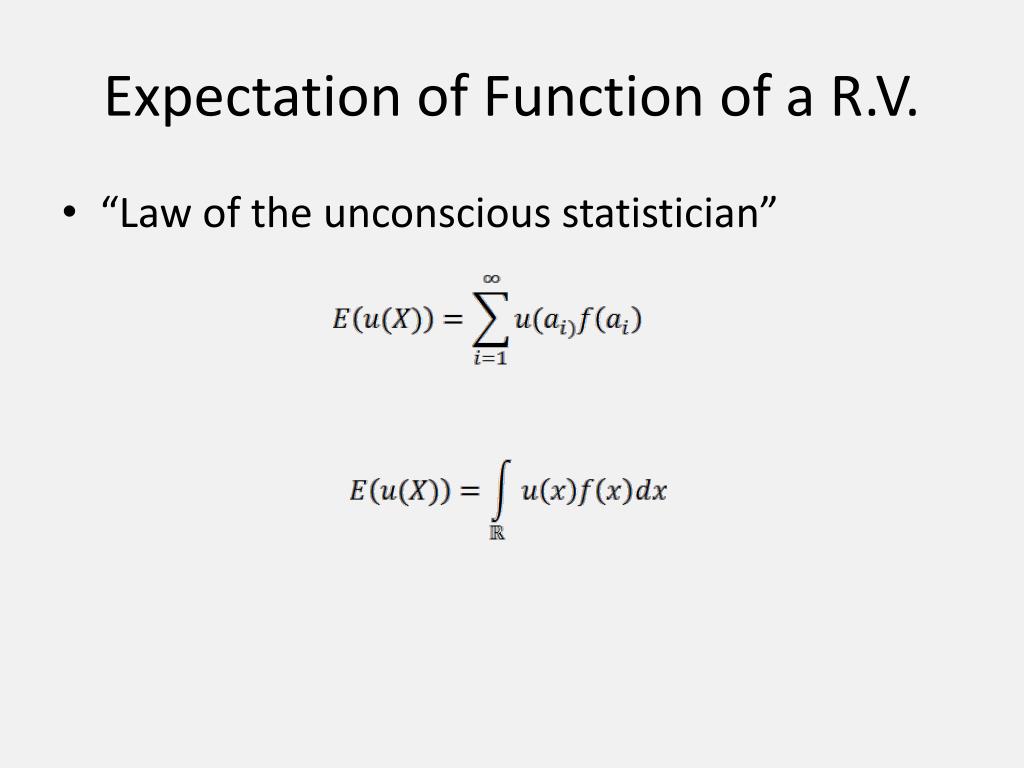 Expectation of Function of a R.V.

• “Law of the unconscious statistician”

$E(u(X)) = \sum_{i=1}^{\infty} u(a_{i)}f(a_i)$

$E(u(X)) = \int_{\mathbb{R}} u(x)f(x)dx$